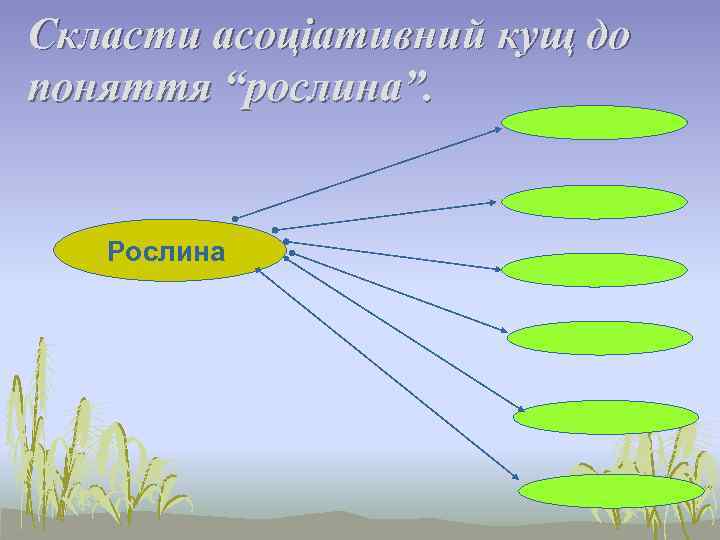 Скласти асоціативний кущ до поняття “рослина”.

Рослина